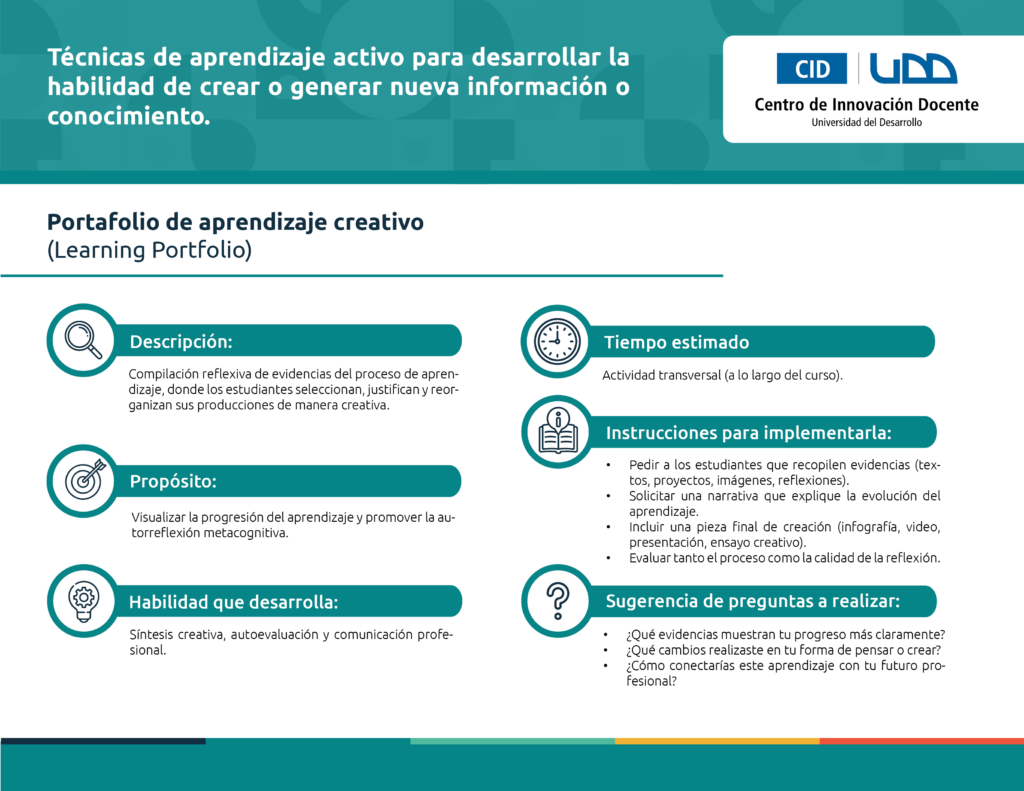 Técnicas de aprendizaje activo para desarrollar la habilidad de crear o generar nueva información o conocimiento.

CID | UDD
Centro de Innovación Docente
Universidad del Desarrollo

Portafolio de aprendizaje creativo
(Learning Portfolio)

Descripción:

Compilación reflexiva de evidencias del proceso de aprendizaje, donde los estudiantes seleccionan, justifican y reorganizan sus producciones de manera creativa.

Propósito:

Visualizar la progresión del aprendizaje y promover la autorreflexión metacognitiva.

Habilidad que desarrolla:

Síntesis creativa, autoevaluación y comunicación profesional.

Tiempo estimado

Actividad transversal (a lo largo del curso).

Instrucciones para implementarla:

• Pedir a los estudiantes que recopilen evidencias (textos, proyectos, imágenes, reflexiones).
• Solicitar una narrativa que explique la evolución del aprendizaje.
• Incluir una pieza final de creación (infografía, video, presentación, ensayo creativo).
• Evaluar tanto el proceso como la calidad de la reflexión.

Sugerencia de preguntas a realizar:

• ¿Qué evidencias muestran tu progreso más claramente?
• ¿Qué cambios realizaste en tu forma de pensar o crear?
• ¿Cómo conectarías este aprendizaje con tu futuro profesional?